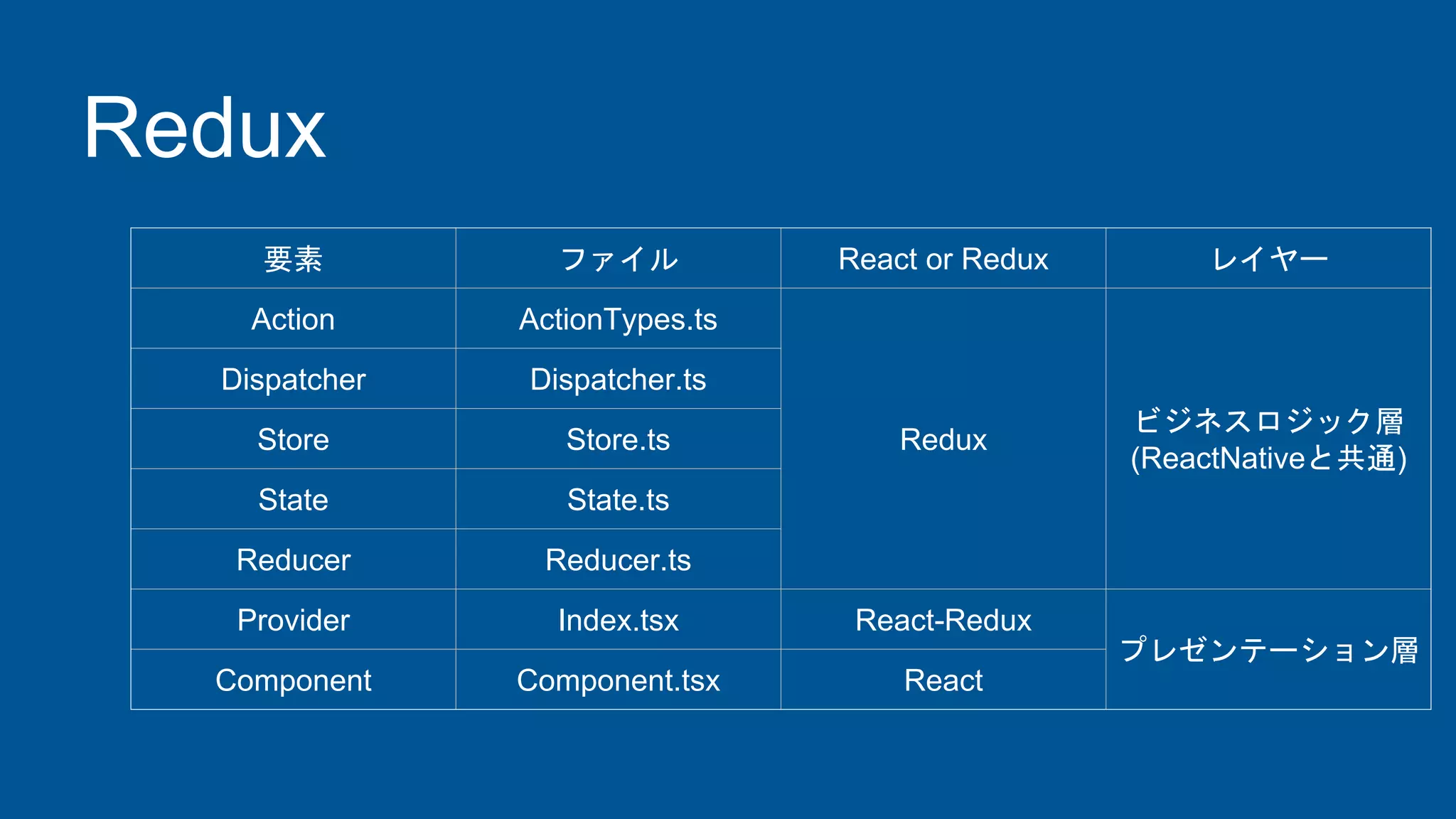 Redux

| 要素 | ファイル | React or Redux | レイヤー |
|---|---|---|---|
| Action | ActionTypes.ts | Redux | ビジネスロジック層 (ReactNativeと共通) |
| Dispatcher | Dispatcher.ts | | |
| Store | Store.ts | | |
| State | State.ts | | |
| Reducer | Reducer.ts | | |
| Provider | Index.tsx | React-Redux | プレゼンテーション層 |
| Component | Component.tsx | React | |